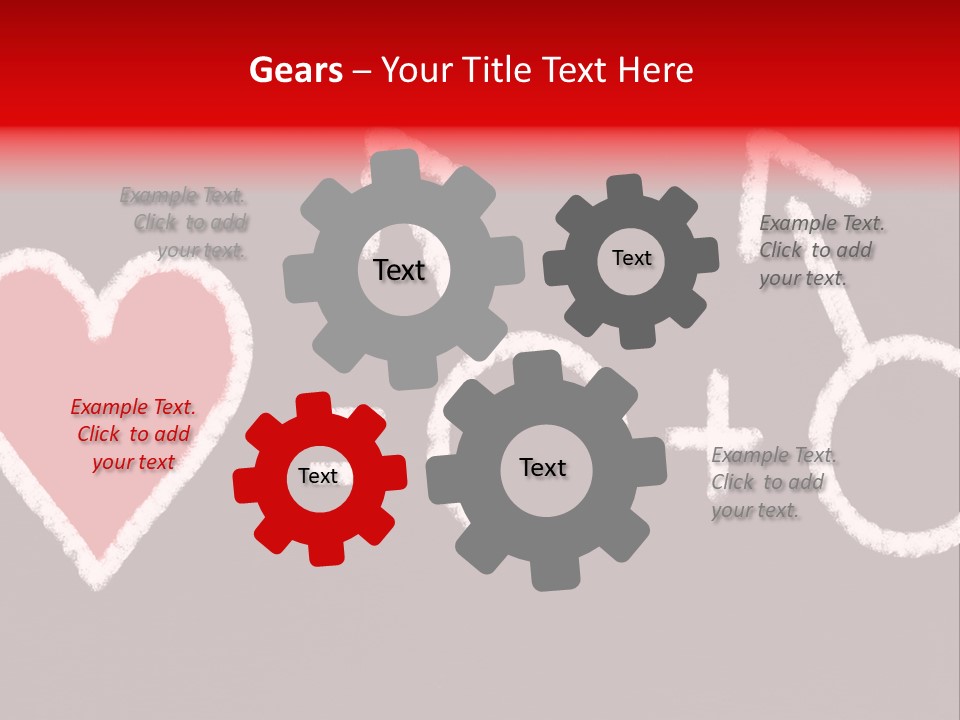 Gears – Your Title Text Here

Example Text. Click to add your text.

Text

Text

Example Text. Click to add your text.

Example Text. Click to add your text

Text

Text

Example Text. Click to add your text.